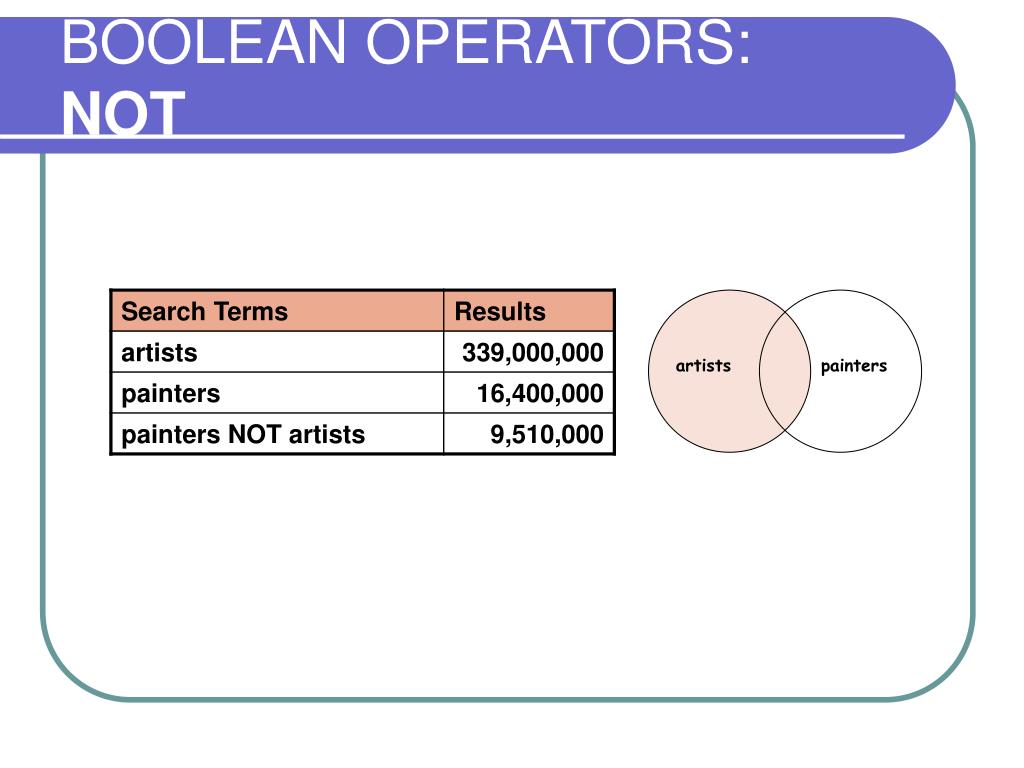 BOOLEAN OPERATORS:
NOT

| Search Terms | Results |
|---|---|
| artists | 339,000,000 |
| painters | 16,400,000 |
| painters NOT artists | 9,510,000 |

artists

painters